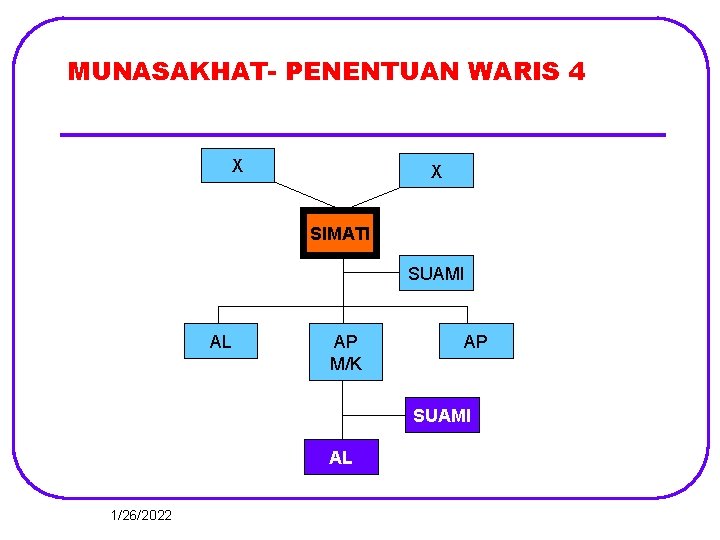 MUNASAKHAT- PENENTUAN WARIS 4

X

X

SIMATI

SUAMI

AL

AP
M/K

AP

SUAMI

AL

1/26/2022